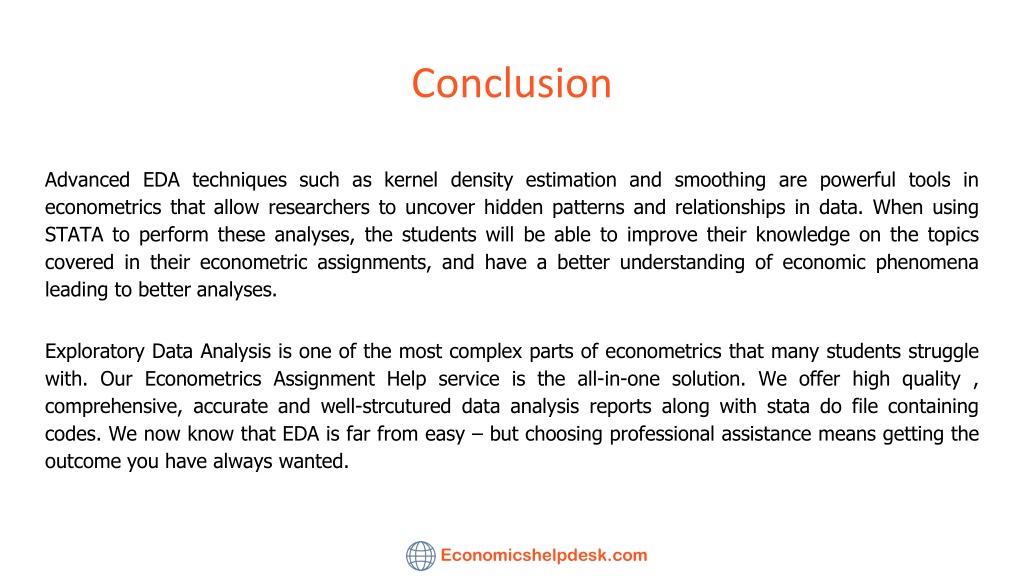 Conclusion

Advanced EDA techniques such as kernel density estimation and smoothing are powerful tools in econometrics that allow researchers to uncover hidden patterns and relationships in data. When using STATA to perform these analyses, the students will be able to improve their knowledge on the topics covered in their econometric assignments, and have a better understanding of economic phenomena leading to better analyses.

Exploratory Data Analysis is one of the most complex parts of econometrics that many students struggle with. Our Econometrics Assignment Help service is the all-in-one solution. We offer high quality , comprehensive, accurate and well-strcutured data analysis reports along with stata do file containing codes. We now know that EDA is far from easy – but choosing professional assistance means getting the outcome you have always wanted.

Economicshelpdesk.com